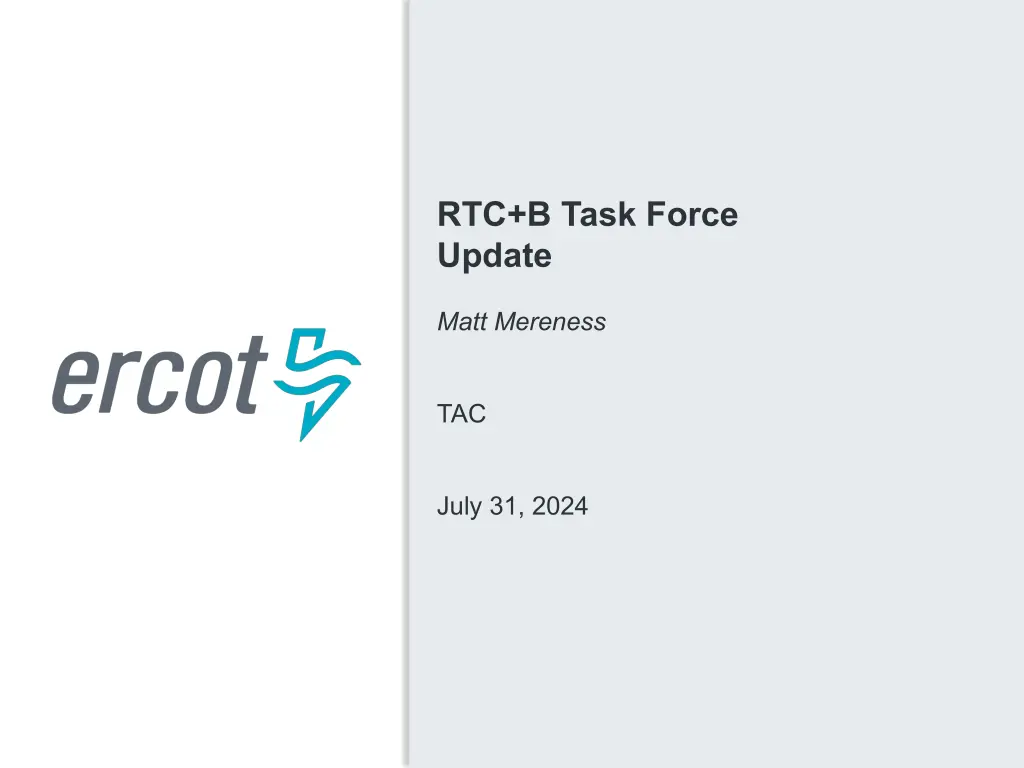 ercot

RTC+B Task Force Update

Matt Mereness

TAC

July 31, 2024